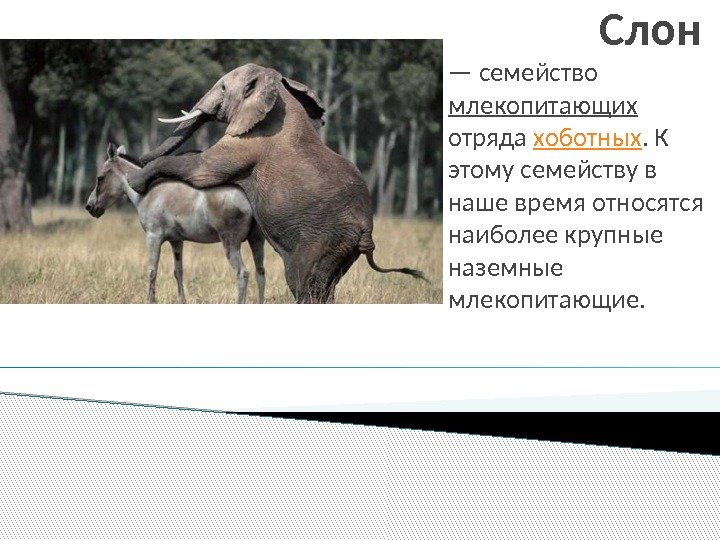 Слон

— семейство млекопитающих отряда хоботных. К этому семейству в наше время относятся наиболее крупные наземные млекопитающие.